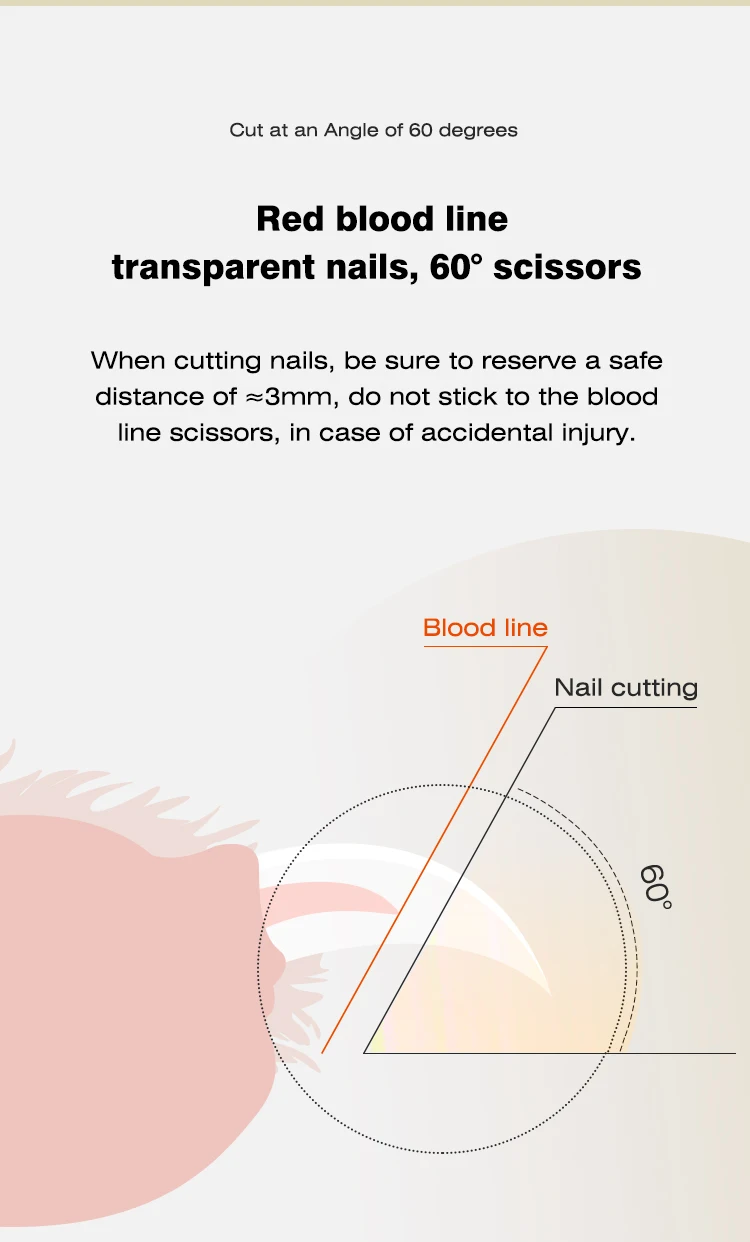 Cut at an Angle of 60 degrees

Red blood line
transparent nails, 60° scissors

When cutting nails, be sure to reserve a safe distance of ≈3mm, do not stick to the blood line scissors, in case of accidental injury.

Blood line

Nail cutting

60°